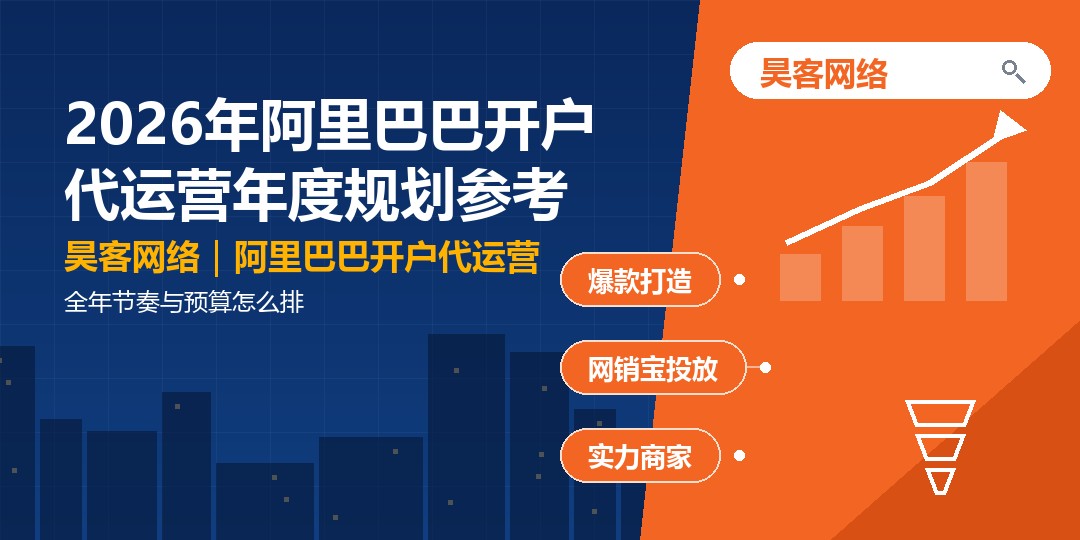 2026年阿里巴巴开户代运营年度规划参考

昊客网络｜阿里巴巴开户代运营

全年节奏与预算怎么排

昊客网络

爆款打造

网销宝投放

实力商家